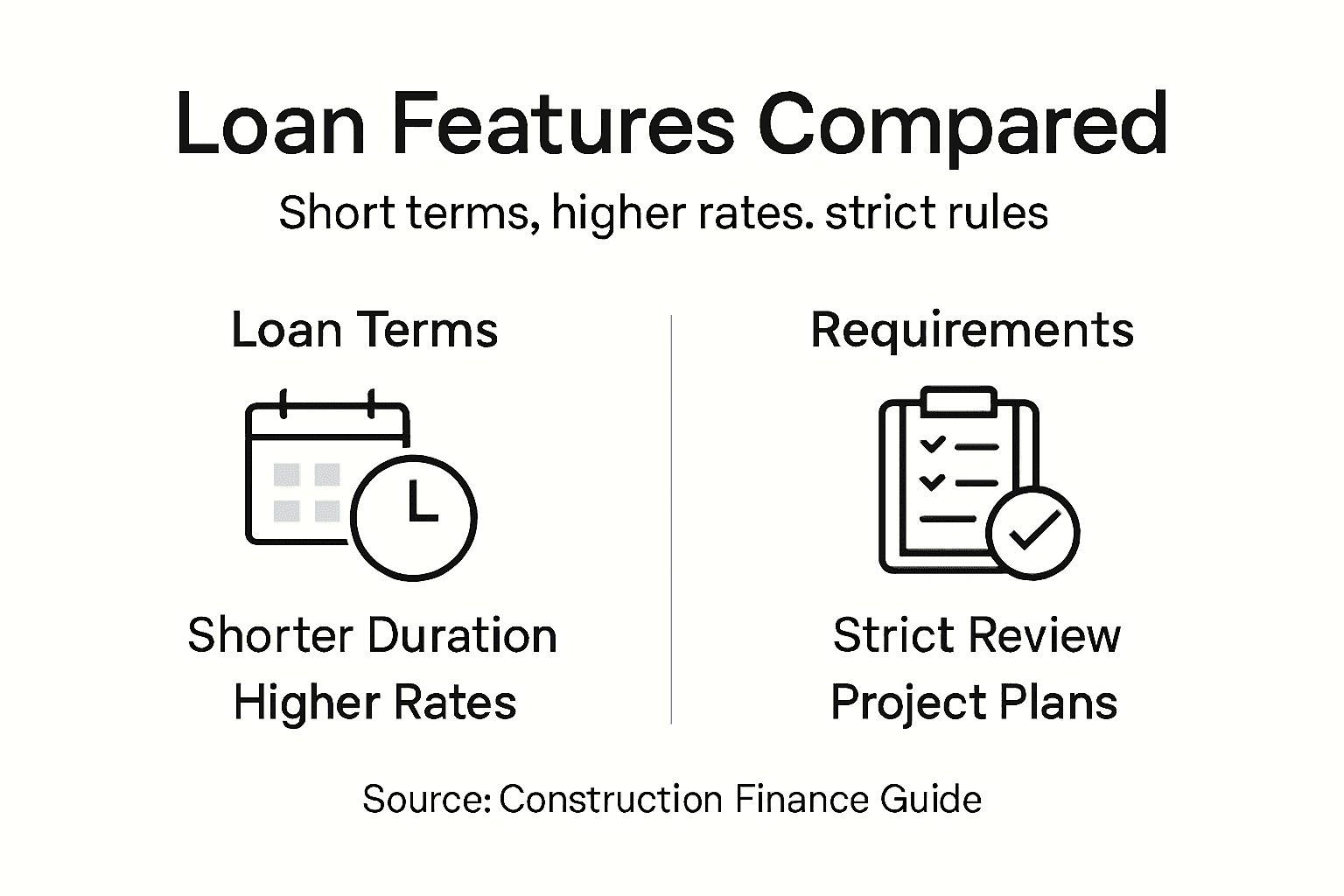 Loan Features Compared

Short terms, higher rates. strict rules

Loan Terms

Shorter Duration
Higher Rates

Requirements

Strict Review
Project Plans

Source: Construction Finance Guide